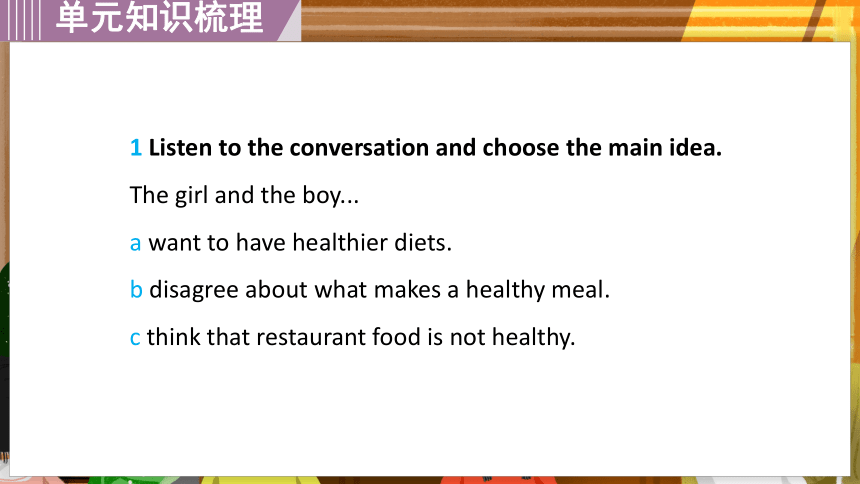 单元知识梳理

1 Listen to the conversation and choose the main idea.

The girl and the boy...

a want to have healthier diets.

b disagree about what makes a healthy meal.

c think that restaurant food is not healthy.